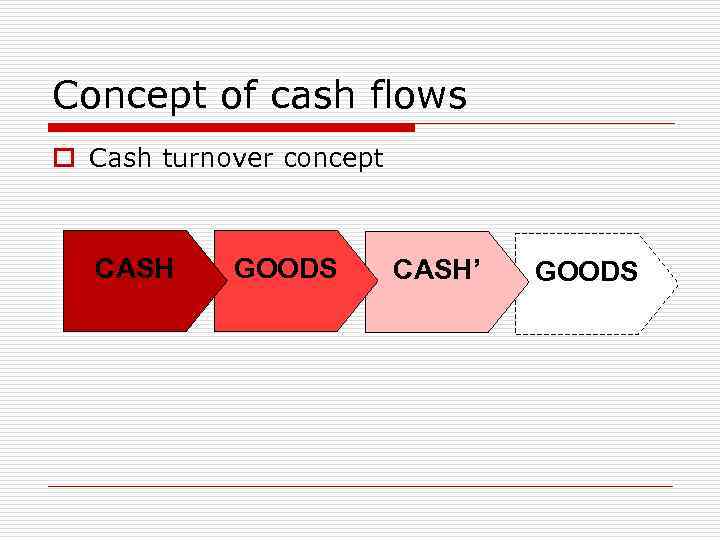 Concept of cash flows

Cash turnover concept

CASH

GOODS

CASH’

GOODS